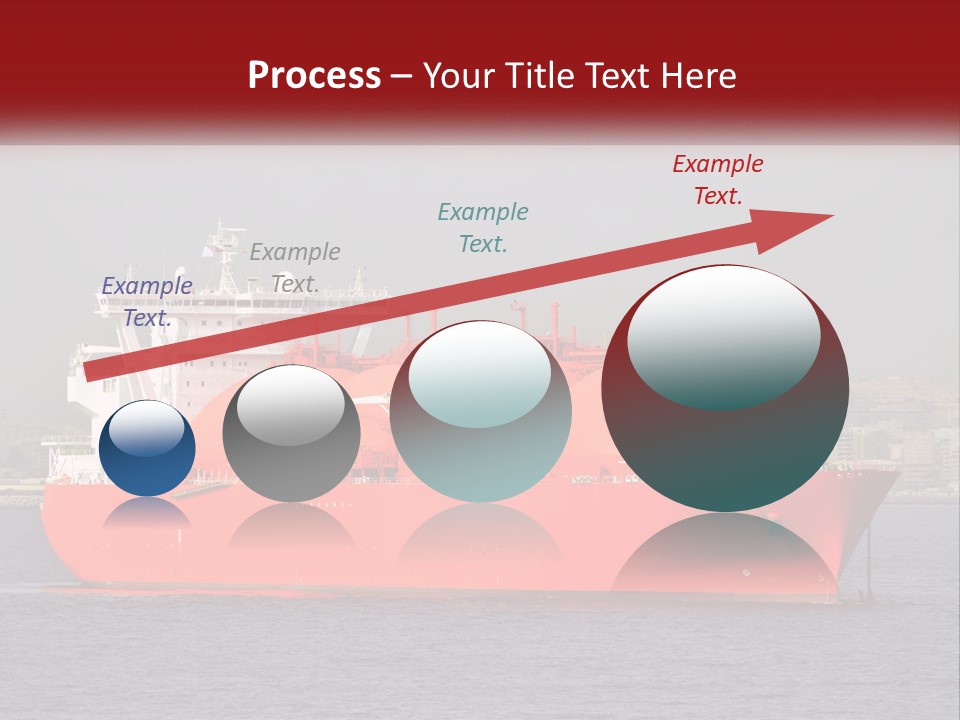 Process – Your Title Text Here

Example Text.

Example Text.

Example Text.

Example Text.